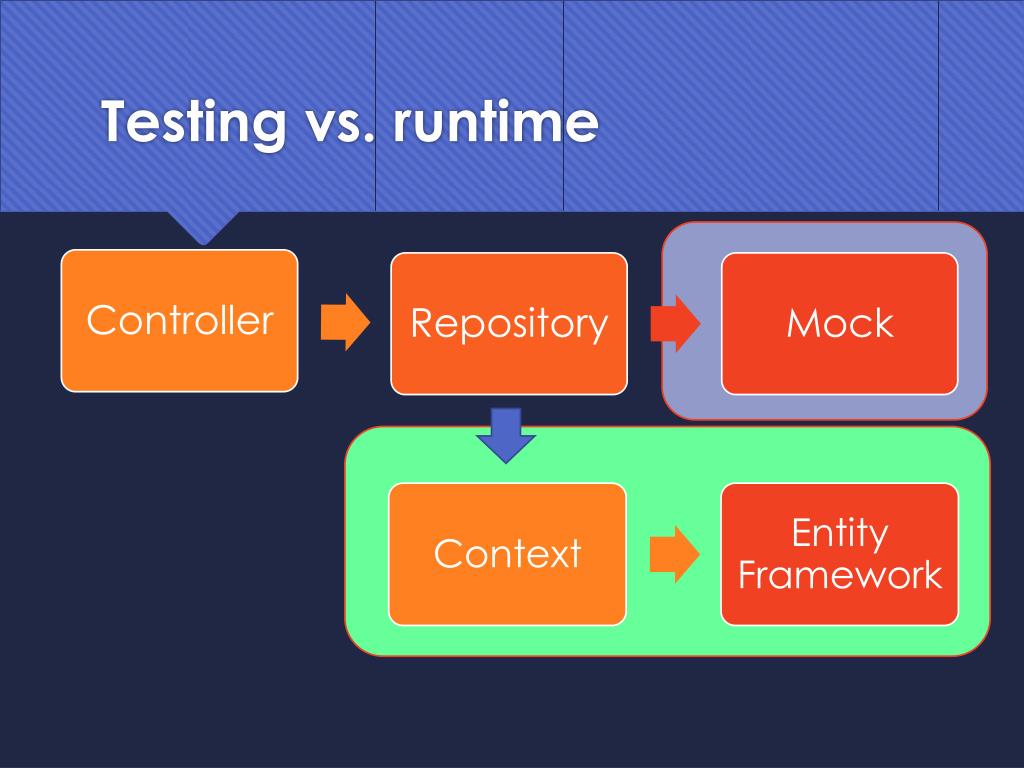 Testing vs. runtime

Controller

Repository

Mock

Context

Entity Framework